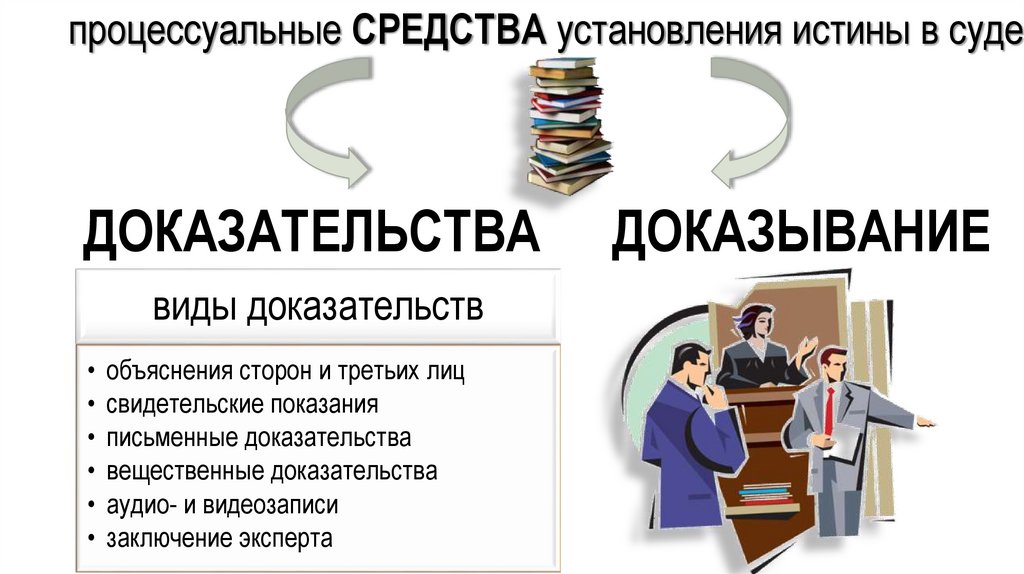 процессуальные СРЕДСТВА установления истины в суде

ДОКАЗАТЕЛЬСТВА

ДОКАЗЫВАНИЕ

виды доказательств

• объяснения сторон и третьих лиц
• свидетельские показания
• письменные доказательства
• вещественные доказательства
• аудио- и видеозаписи
• заключение эксперта